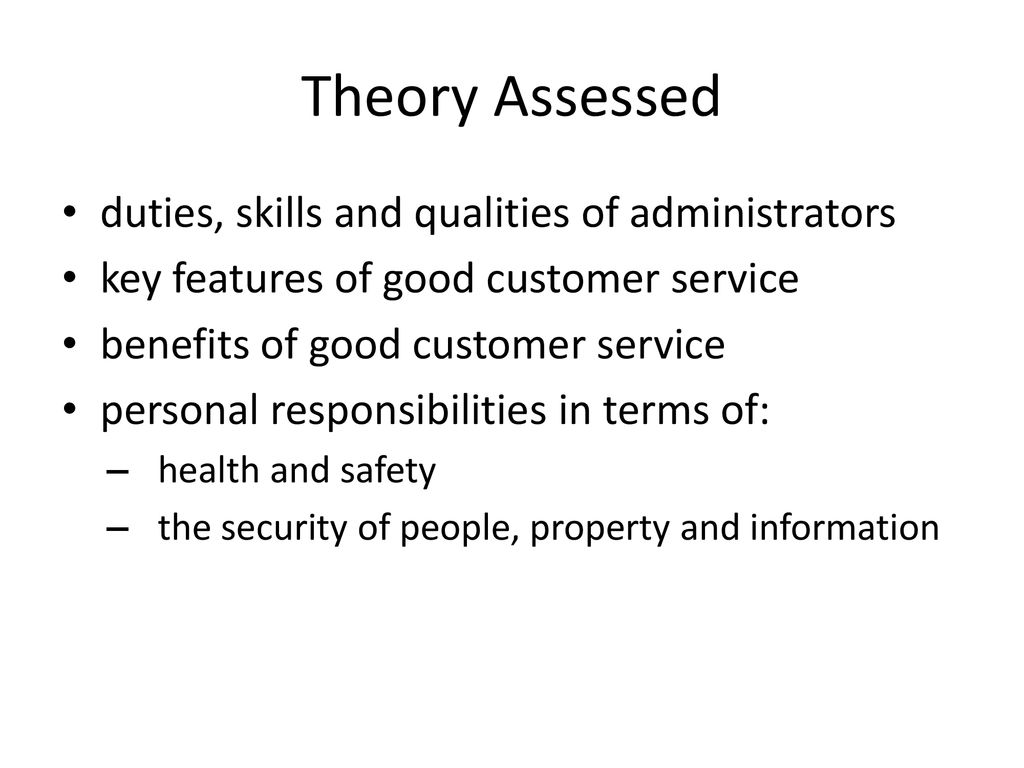 Theory Assessed

• duties, skills and qualities of administrators
• key features of good customer service
• benefits of good customer service
• personal responsibilities in terms of:
  – health and safety
  – the security of people, property and information